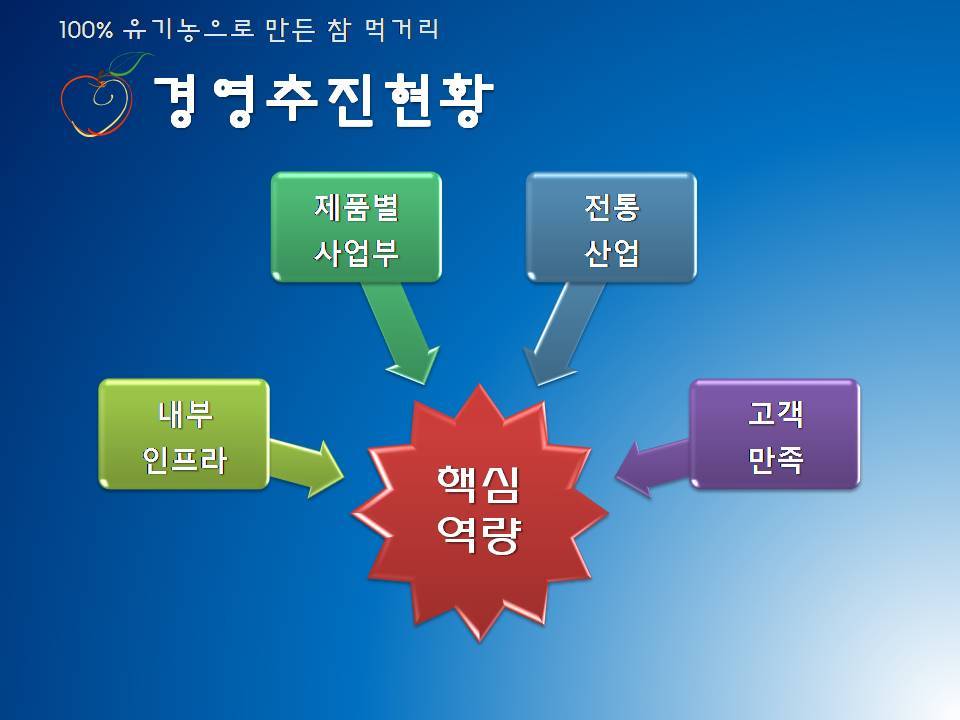 100% 유기농으로 만든 참 먹거리

경영추진현황

제품별
사업부

전통
산업

내부
인프라

고객
만족

핵심
역량